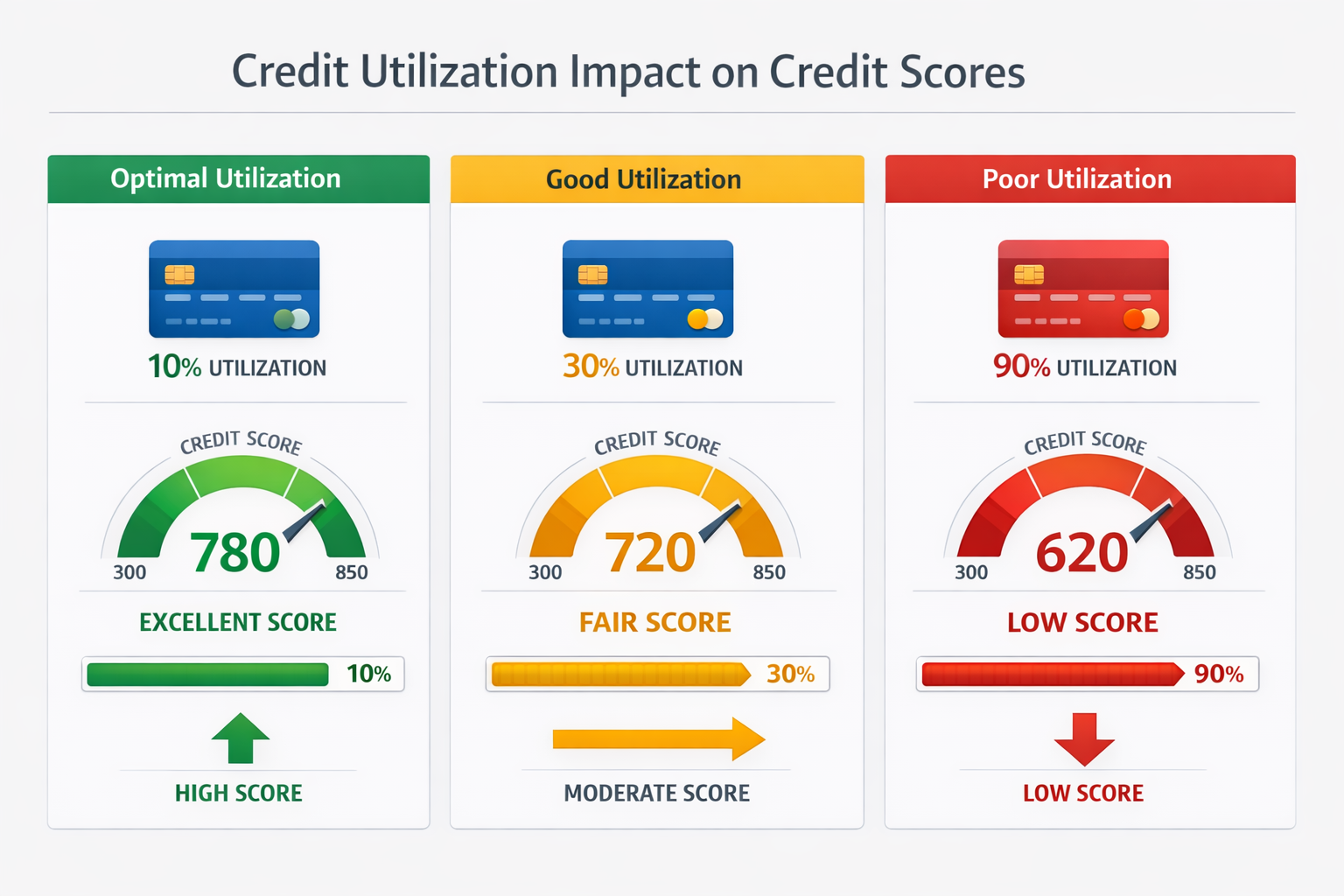 Credit Utilization Impact on Credit Scores

Optimal Utilization

10% UTILIZATION

CREDIT SCORE

780

300

850

EXCELLENT SCORE

10%

HIGH SCORE

Good Utilization

30% UTILIZATION

CREDIT SCORE

720

300

850

FAIR SCORE

30%

MODERATE SCORE

Poor Utilization

90% UTILIZATION

CREDIT SCORE

620

300

850

LOW SCORE

90%

LOW SCORE